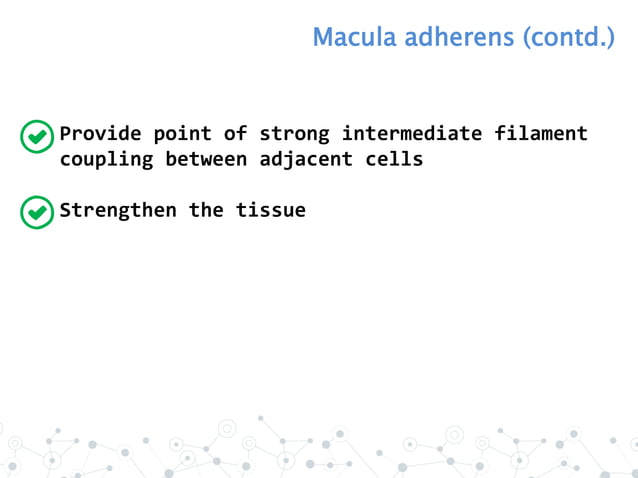 Macula adherens (contd.)

Provide point of strong intermediate filament coupling between adjacent cells

Strengthen the tissue